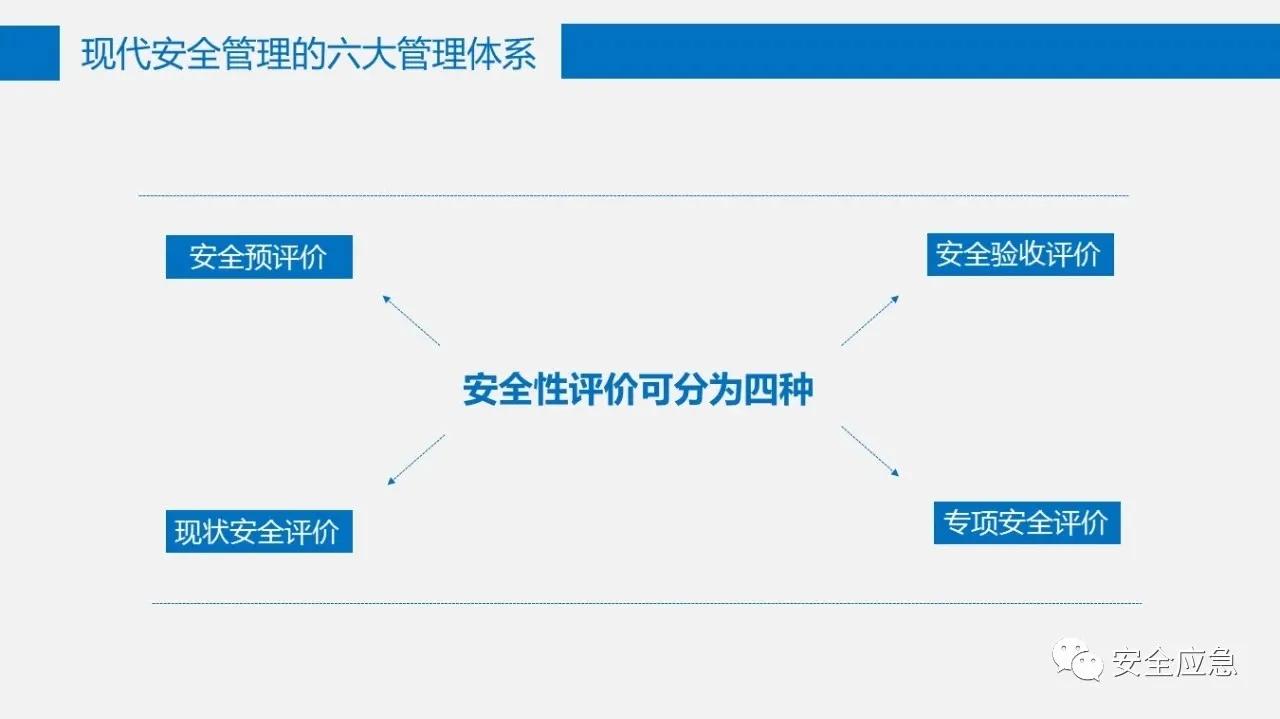 现代安全管理的六大管理体系

安全预评价

安全验收评价

安全性评价可分为四种

现状安全评价

专项安全评价

安全应急